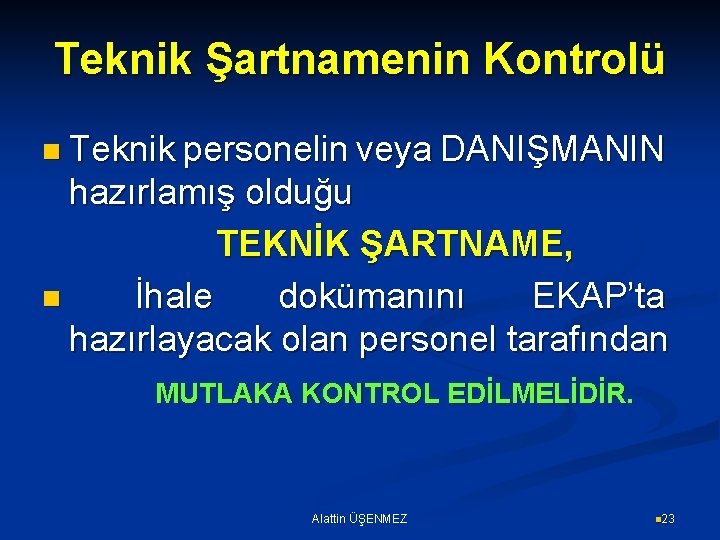 Teknik Şartnamenin Kontrolü

Teknik personelin veya DANIŞMANIN hazırlamış olduğu

TEKNİK ŞARTNAME,

İhale dokümanını EKAP'ta hazırlayacak olan personel tarafından

MUTLAKA KONTROL EDİLMELİDİR.

Alattin ÜŞENMEZ

23